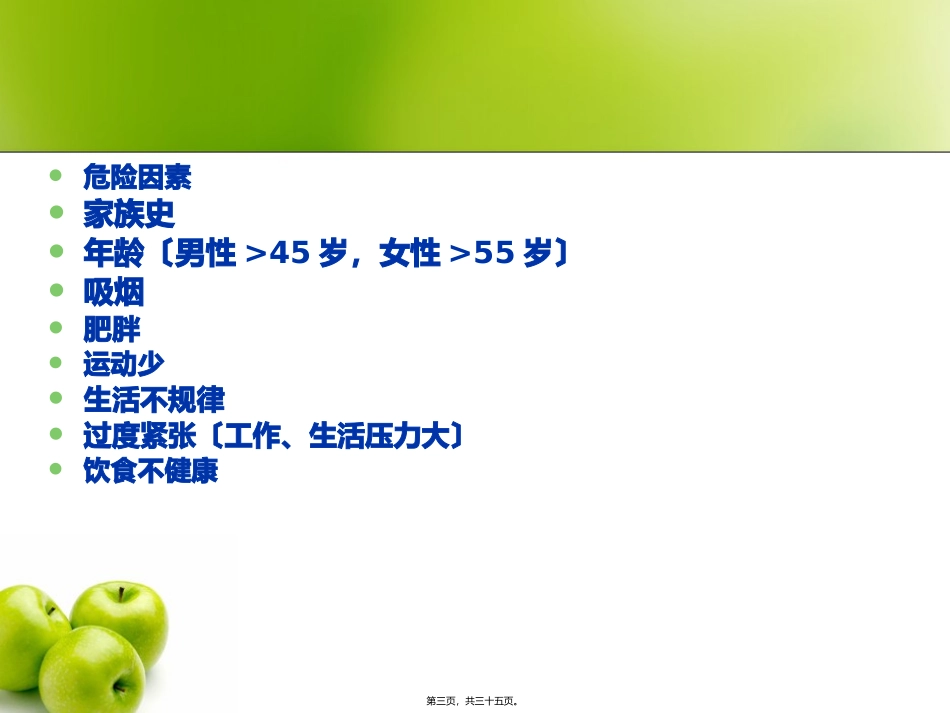 - 危险因素
- 家族史
- 年龄〔男性 >45 岁，女性 >55 岁〕
- 吸烟
- 肥胖
- 运动少
- 生活不规律
- 过度紧张〔工作、生活压力大〕
- 饮食不健康

第三页，共三十五页。